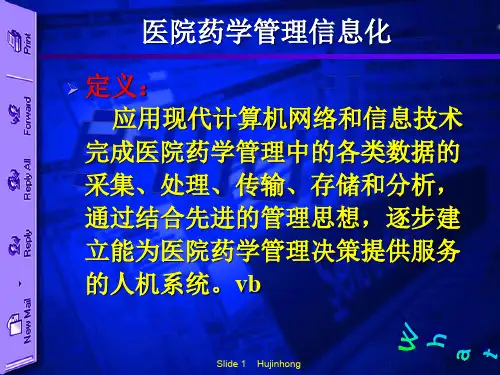 Print
Forward
Reply All
Reply
New Mail

医院药学管理信息化

定义：

应用现代计算机网络和信息技术完成医院药学管理中的各类数据的采集、处理、传输、存储和分析，通过结合先进的管理思想，逐步建立能为医院药学管理决策提供服务的人机系统。vb

What

Slide 1 Hujinhong